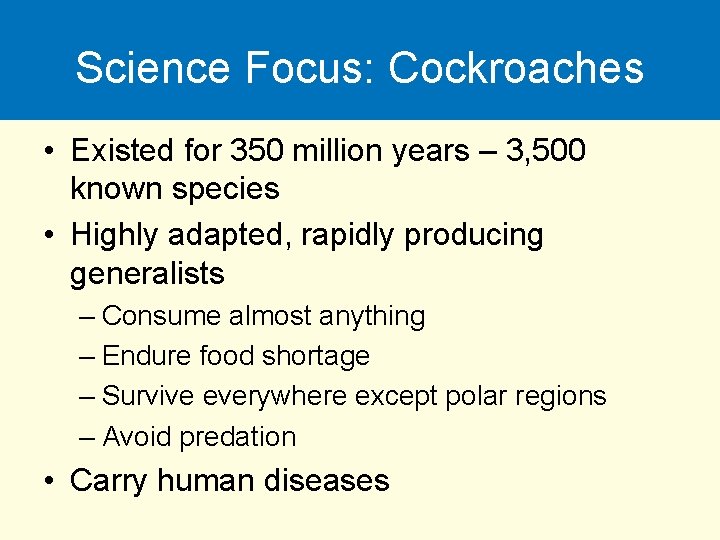 Science Focus: Cockroaches

• Existed for 350 million years – 3,500 known species
• Highly adapted, rapidly producing generalists
– Consume almost anything
– Endure food shortage
– Survive everywhere except polar regions
– Avoid predation
• Carry human diseases